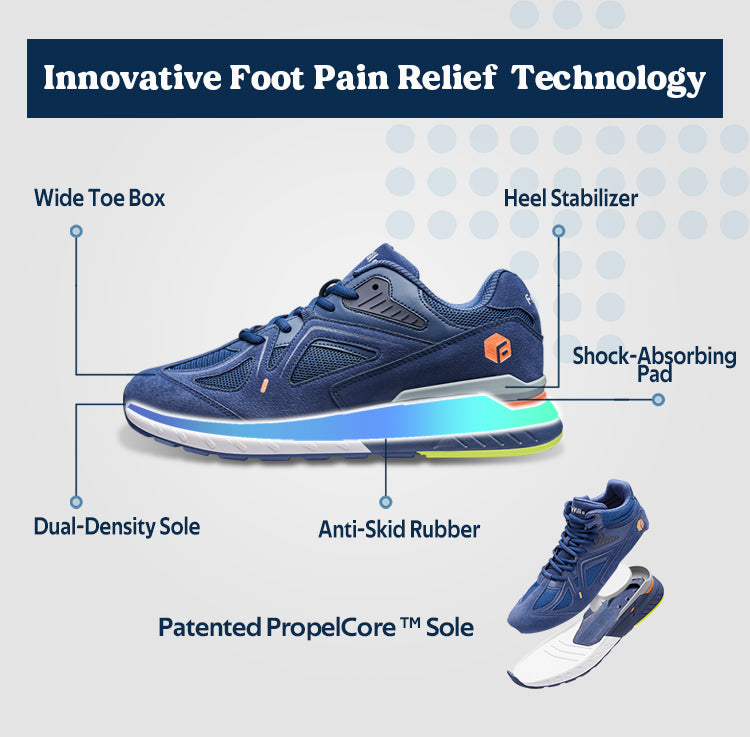 Innovative Foot Pain Relief Technology

Wide Toe Box

Heel Stabilizer

Shock-Absorbing Pad

Dual-Density Sole

Anti-Skid Rubber

Patented PropelCore ™ Sole